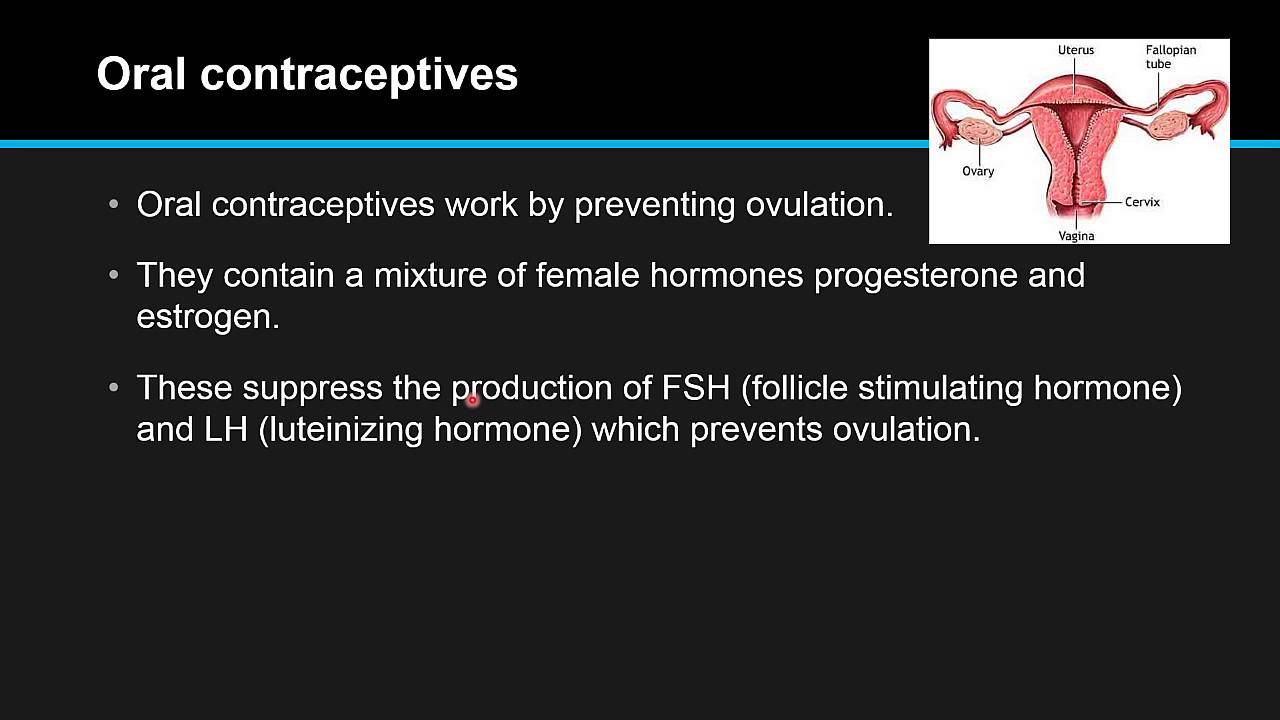 Oral contraceptives

Uterus
Fallopian tube
Ovary
Cervix
Vagina

• Oral contraceptives work by preventing ovulation.

• They contain a mixture of female hormones progesterone and estrogen.

• These suppress the production of FSH (follicle stimulating hormone) and LH (luteinizing hormone) which prevents ovulation.